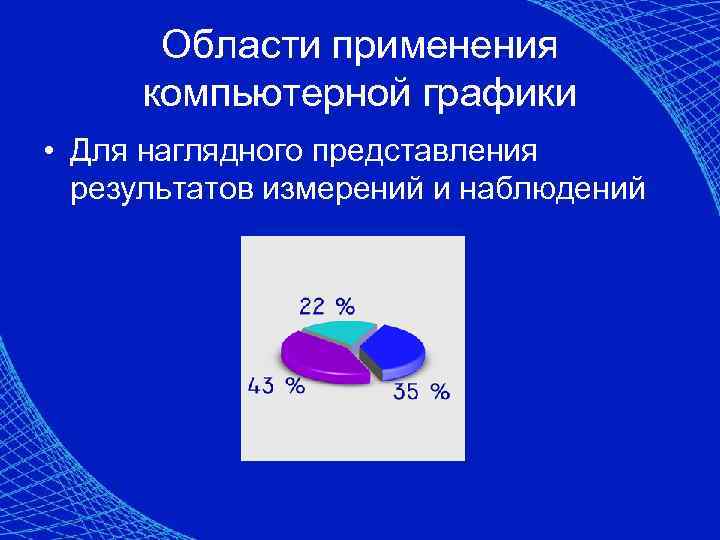 Области применения компьютерной графики

• Для наглядного представления результатов измерений и наблюдений

22 %
43 %
35 %